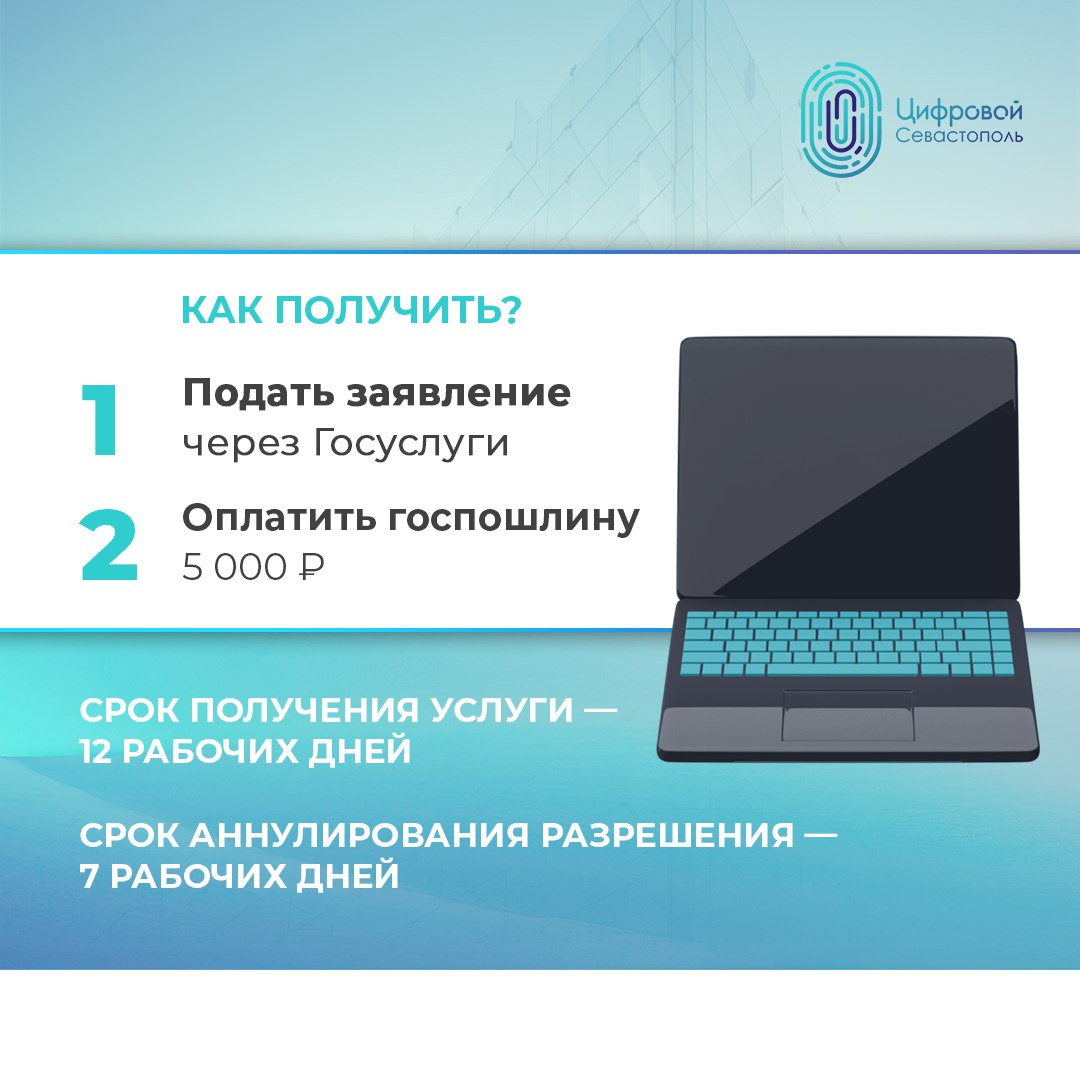 Цифровой Севастополь

КАК ПОЛУЧИТЬ?

1 Подать заявление через Госуслуги

2 Оплатить госпошлину 5 000 ₽

СРОК ПОЛУЧЕНИЯ УСЛУГИ — 12 РАБОЧИХ ДНЕЙ

СРОК АННУЛИРОВАНИЯ РАЗРЕШЕНИЯ — 7 РАБОЧИХ ДНЕЙ